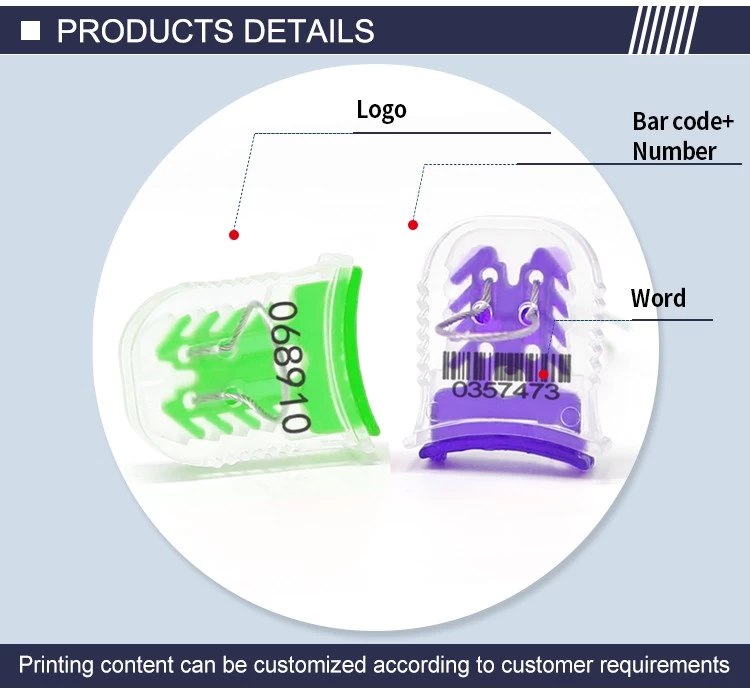 PRODUCTS DETAILS

Logo

Bar code+ Number

Word

068910

0357473

Printing content can be customized according to customer requirements